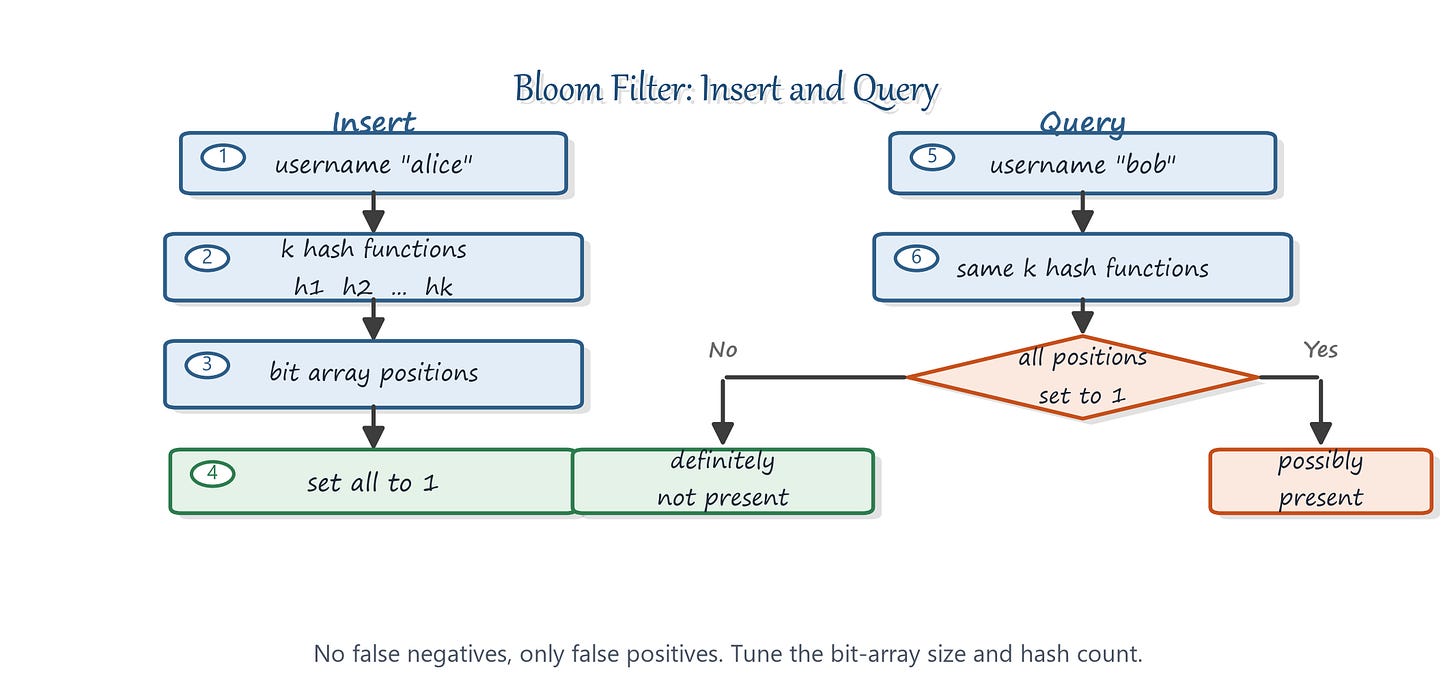 Bloom Filter: Insert and Query

Insert

1 username "alice"

2 k hash functions
h1 h2 ... hk

3 bit array positions

4 set all to 1

Query

5 username "bob"

6 same k hash functions

all positions set to 1

No

Yes

definitely not present

possibly present

No false negatives, only false positives. Tune the bit-array size and hash count.